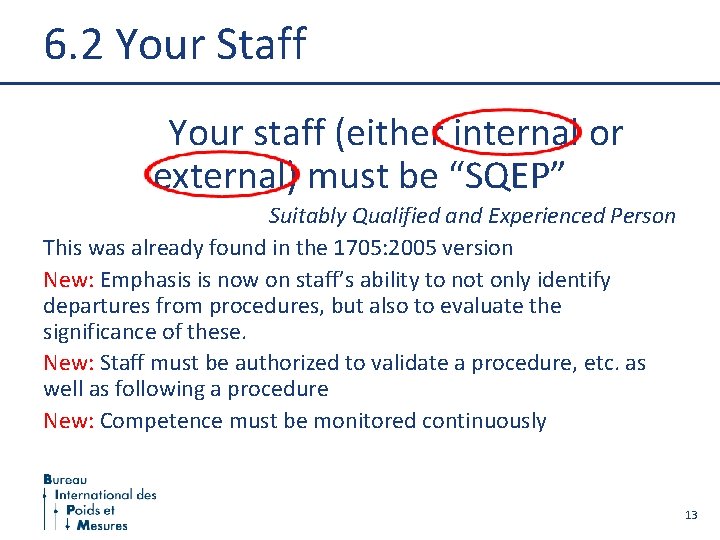 6.2 Your Staff

Your staff (either internal or external) must be “SQEP”

Suitably Qualified and Experienced Person

This was already found in the 1705:2005 version

New: Emphasis is now on staff’s ability to not only identify departures from procedures, but also to evaluate the significance of these.

New: Staff must be authorized to validate a procedure, etc. as well as following a procedure

New: Competence must be monitored continuously

Bureau
International des
Poids et
Mesures

13